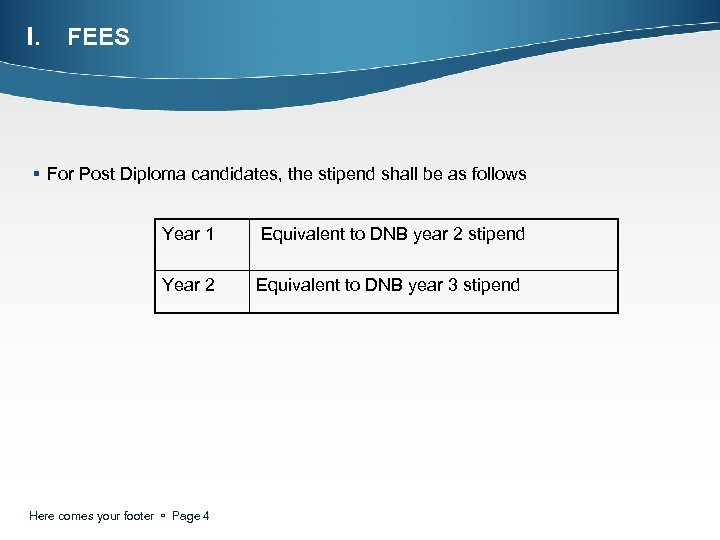 I. FEES

▪ For Post Diploma candidates, the stipend shall be as follows

| Year 1 | Equivalent to DNB year 2 stipend |
|---|---|
| Year 2 | Equivalent to DNB year 3 stipend |

Here comes your footer ▫ Page 4